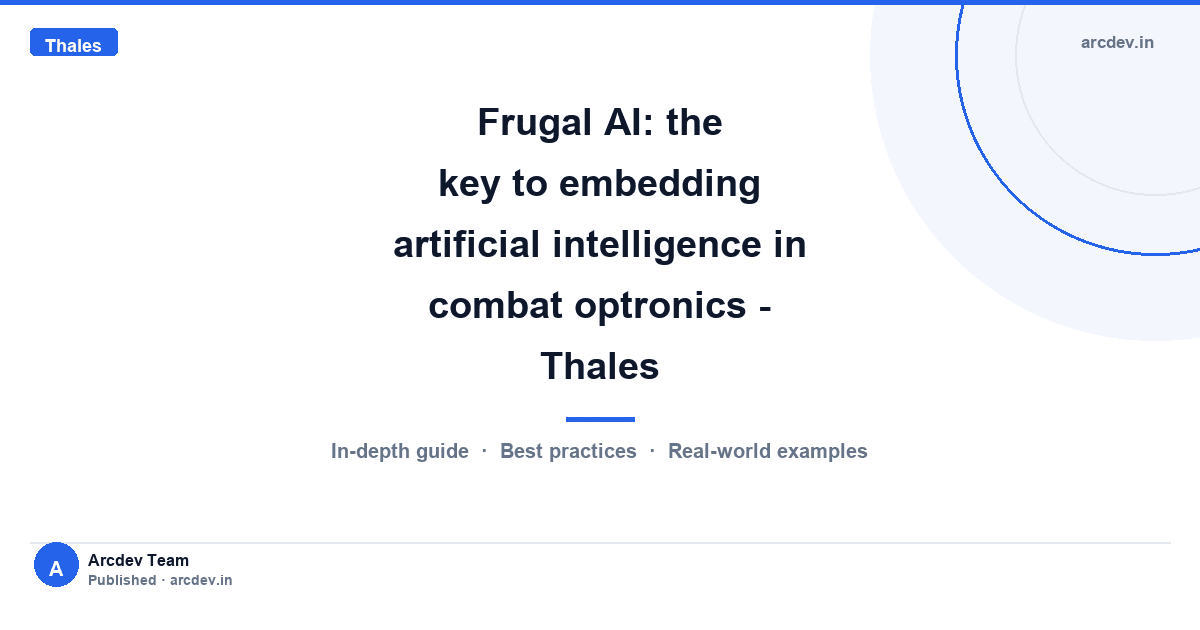 Thales

arcdev.in

Frugal AI: the key to embedding artificial intelligence in combat optronics - Thales

In-depth guide · Best practices · Real-world examples

A

Arcdev Team

Published · arcdev.in